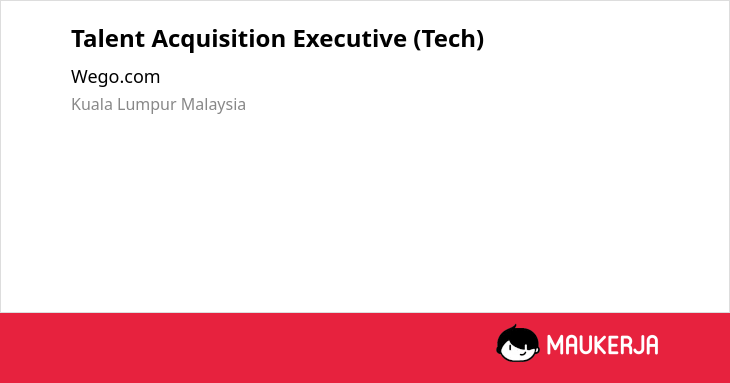 Talent Acquisition Executive (Tech)

Wego.com

Kuala Lumpur Malaysia

MAUKERJA